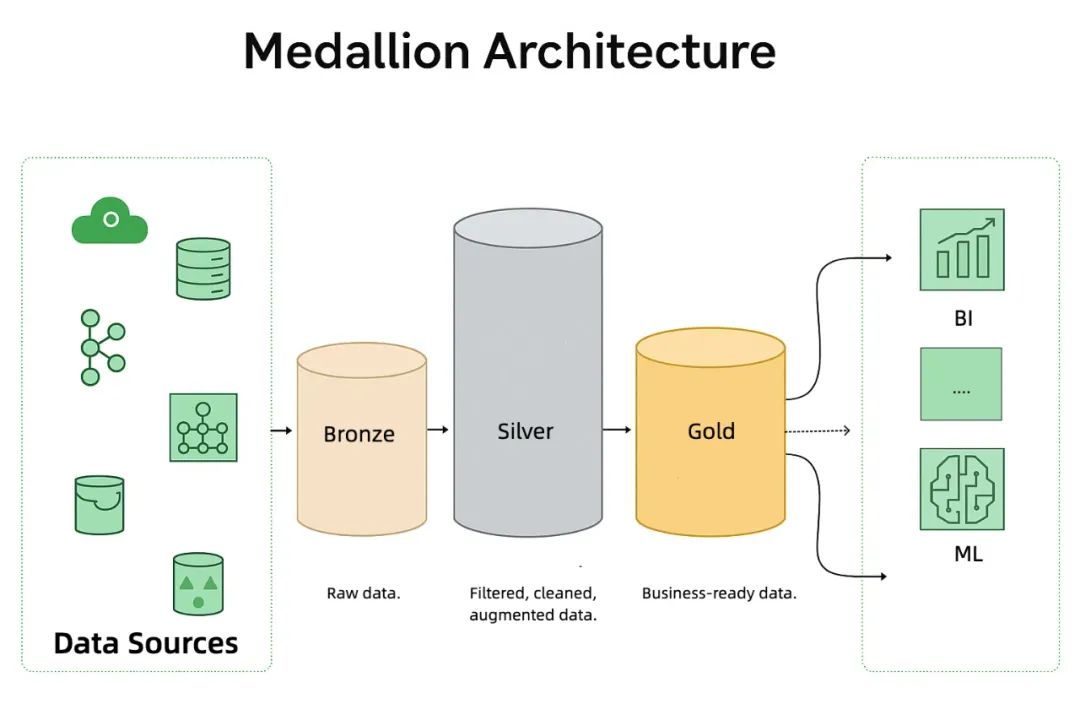 Medallion Architecture

Data Sources

Bronze

Silver

Gold

Raw data.

Filtered, cleaned, augmented data.

Business-ready data.

BI

....

ML